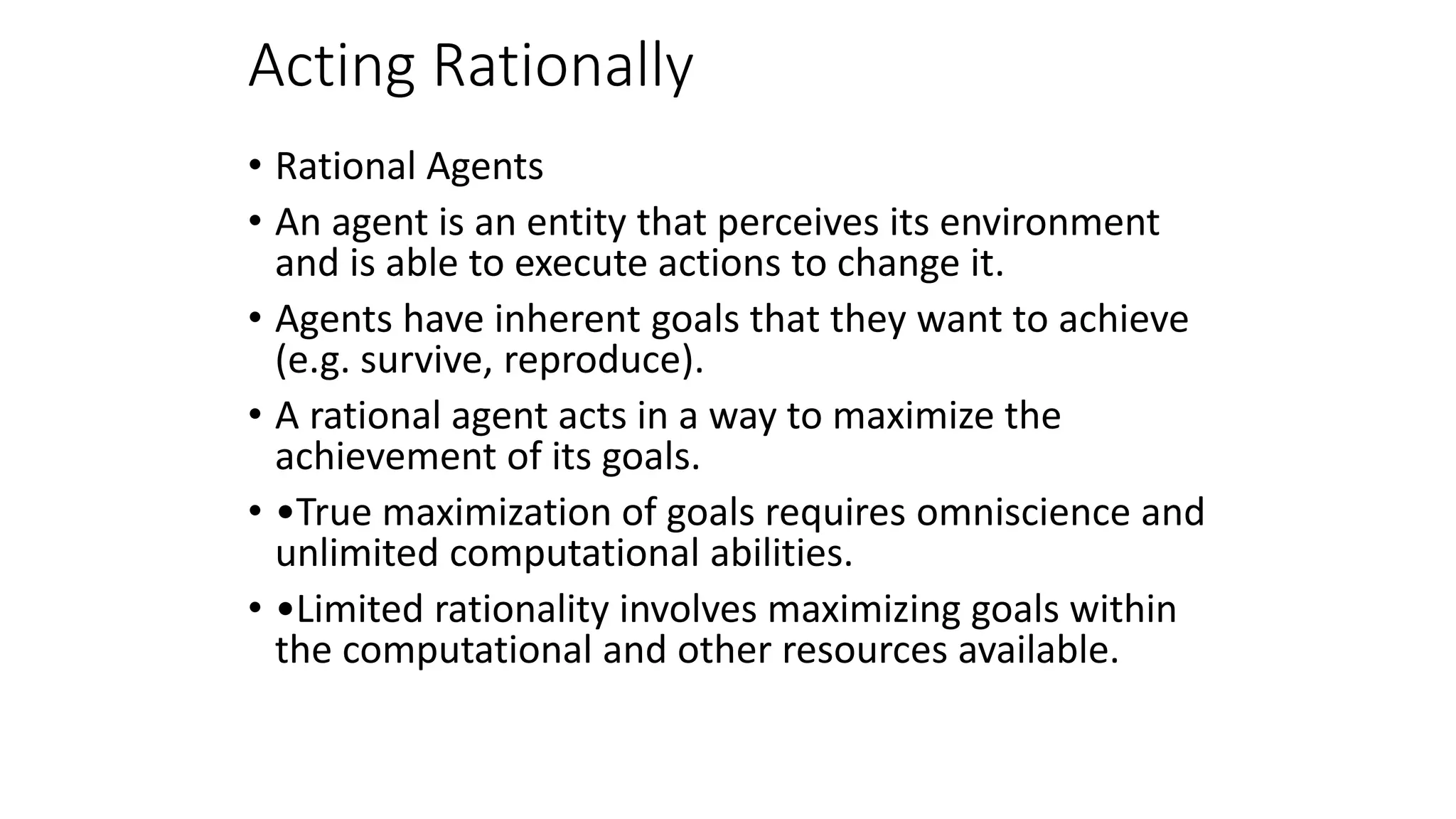 Acting Rationally

• Rational Agents

• An agent is an entity that perceives its environment and is able to execute actions to change it.

• Agents have inherent goals that they want to achieve (e.g. survive, reproduce).

• A rational agent acts in a way to maximize the achievement of its goals.

• •True maximization of goals requires omniscience and unlimited computational abilities.

• •Limited rationality involves maximizing goals within the computational and other resources available.